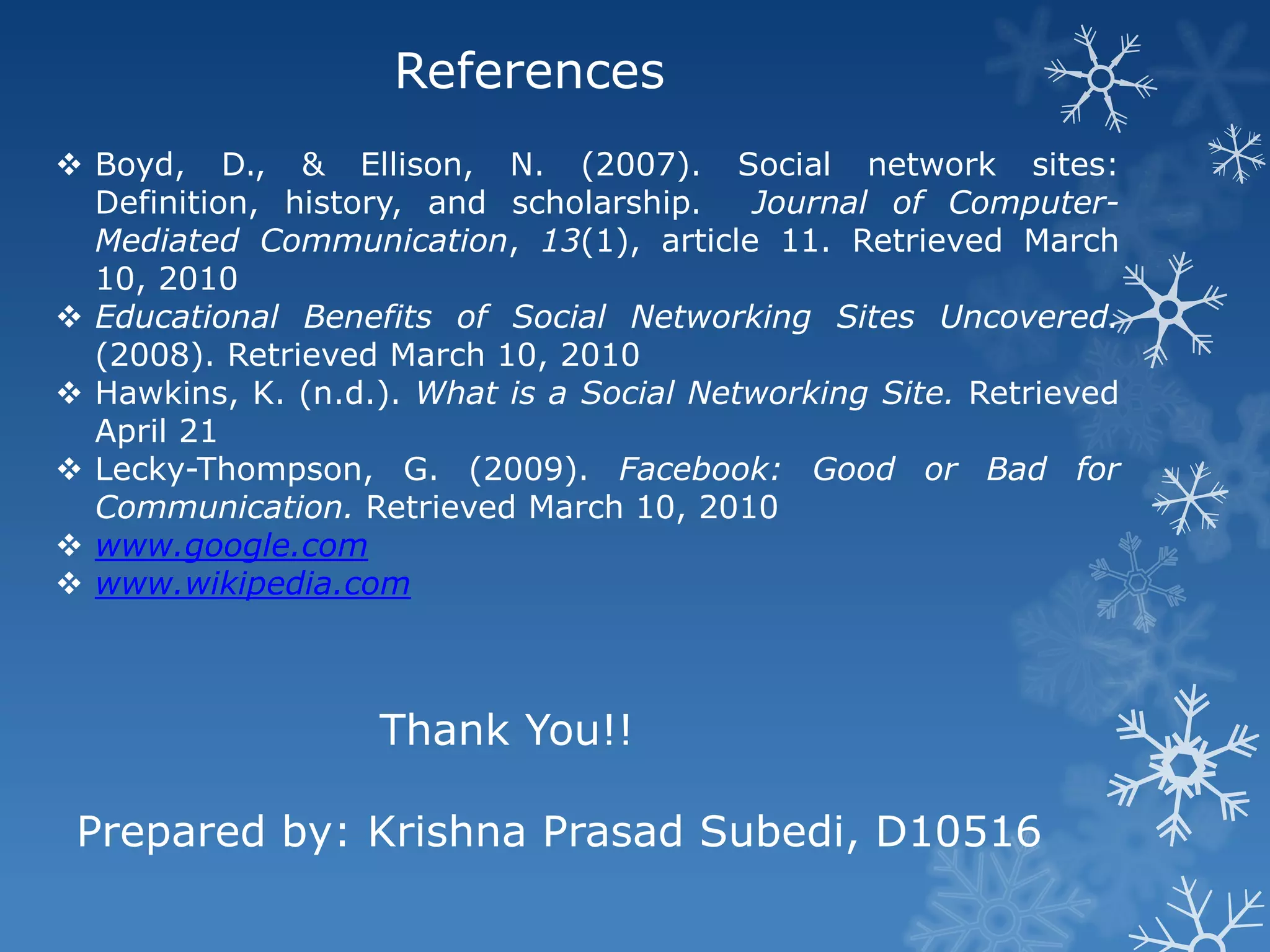 References

❖ Boyd, D., & Ellison, N. (2007). Social network sites: Definition, history, and scholarship. Journal of Computer-Mediated Communication, 13(1), article 11. Retrieved March 10, 2010
❖ Educational Benefits of Social Networking Sites Uncovered. (2008). Retrieved March 10, 2010
❖ Hawkins, K. (n.d.). What is a Social Networking Site. Retrieved April 21
❖ Lecky-Thompson, G. (2009). Facebook: Good or Bad for Communication. Retrieved March 10, 2010
❖ www.google.com
❖ www.wikipedia.com

Thank You!!

Prepared by: Krishna Prasad Subedi, D10516